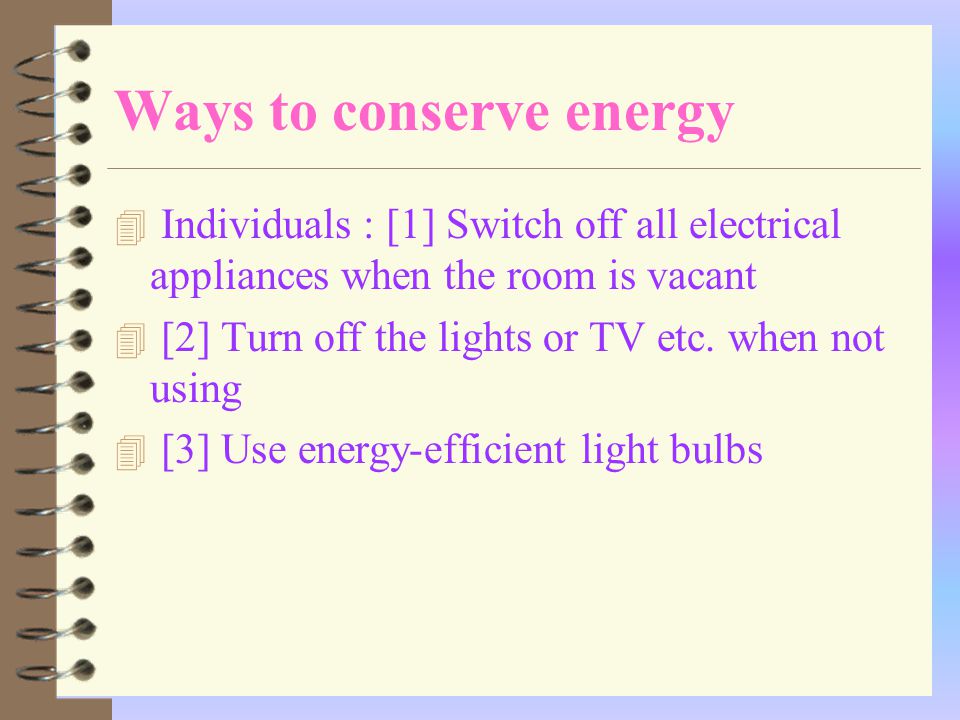 Ways to conserve energy

Individuals : [1] Switch off all electrical appliances when the room is vacant

[2] Turn off the lights or TV etc. when not using

[3] Use energy-efficient light bulbs